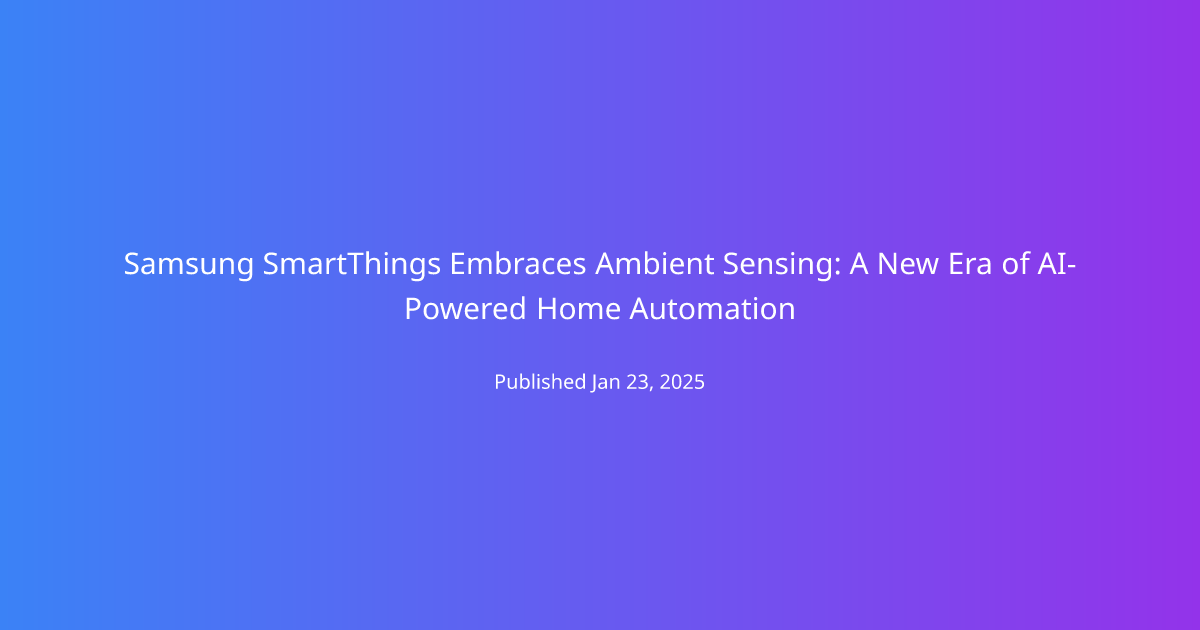 Samsung SmartThings Embraces Ambient Sensing: A New Era of AI-Powered Home Automation

Published Jan 23, 2025